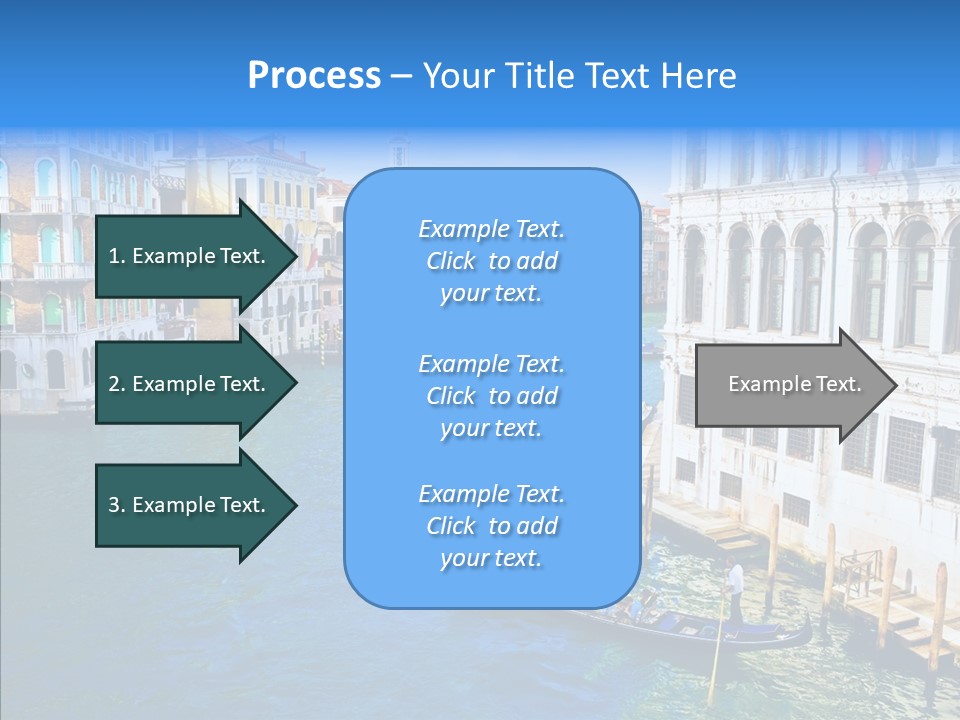 Process – Your Title Text Here

1. Example Text.

2. Example Text.

3. Example Text.

Example Text. Click to add your text.

Example Text. Click to add your text.

Example Text. Click to add your text.

Example Text.